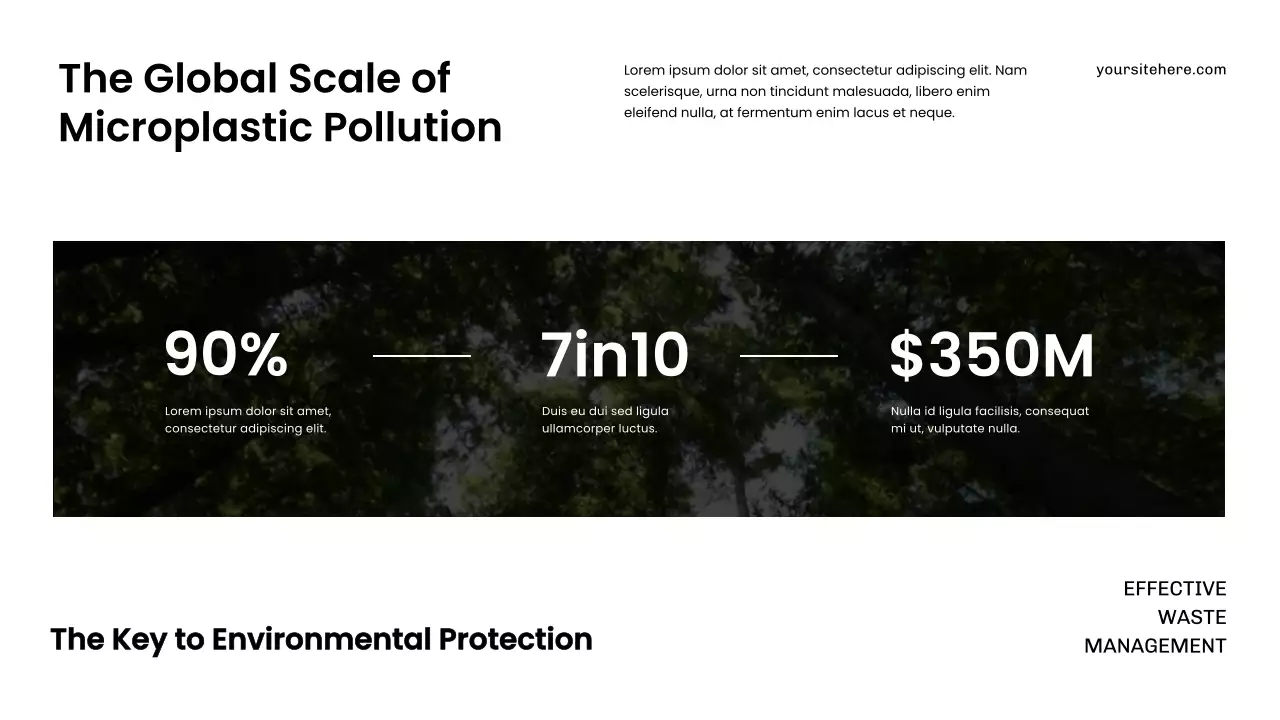 The Global Scale of Microplastic Pollution

Lorem ipsum dolor sit amet, consectetur adipiscing elit. Nam scelerisque, urna non tincidunt malesuada, libero enim eleifend nulla, at fermentum enim lacus et neque.

yoursitehere.com

90%

Lorem ipsum dolor sit amet, consectetur adipiscing elit.

7in10

Duis eu dui sed ligula ullamcorper luctus.

$350M

Nulla id ligula facilisis, consequat mi ut, vulputate nulla.

The Key to Environmental Protection

EFFECTIVE WASTE MANAGEMENT